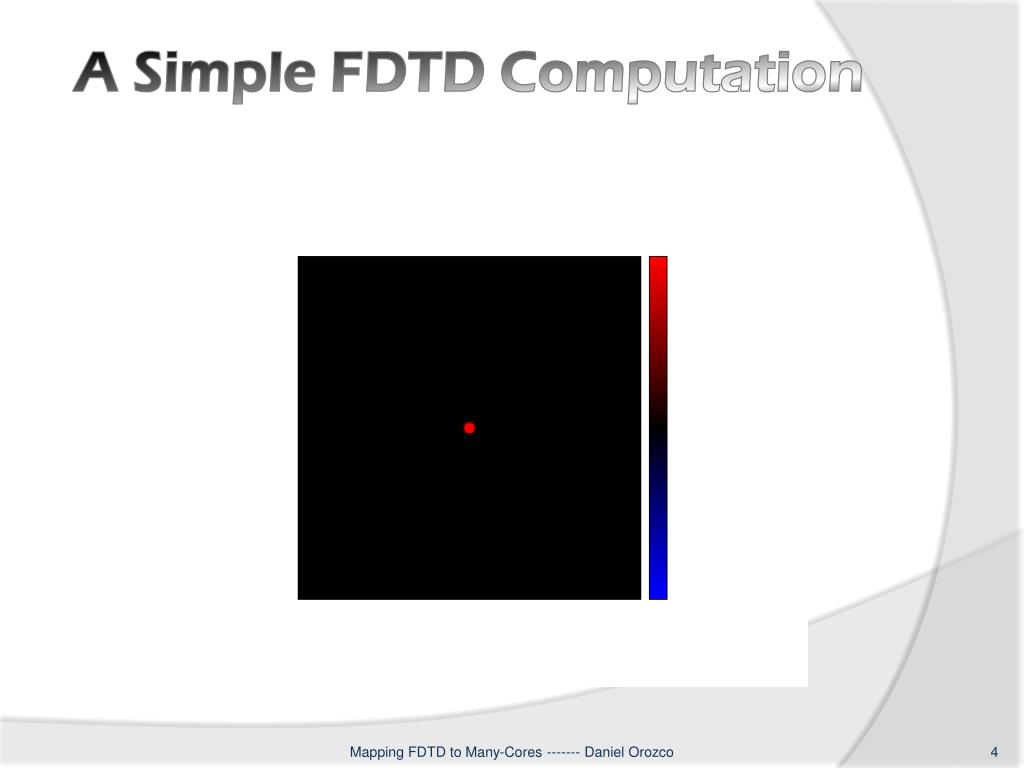 A Simple FDTD Computation

Mapping FDTD to Many-Cores ------- Daniel Orozco

4